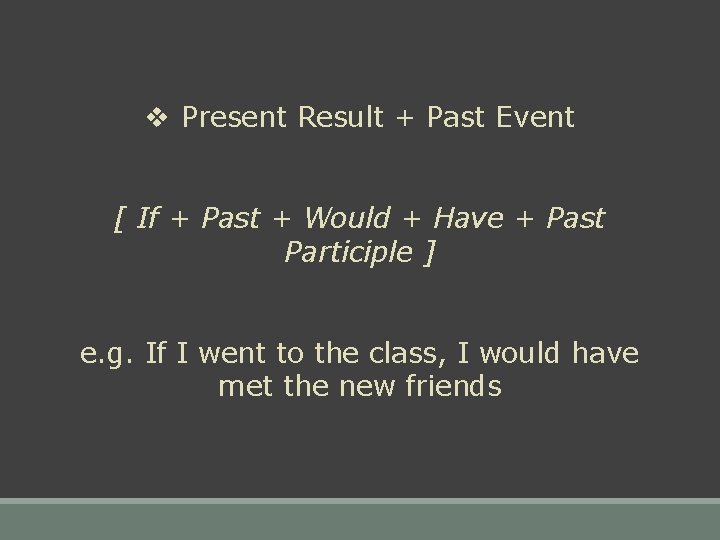 ❖ Present Result + Past Event

[ If + Past + Would + Have + Past Participle ]

e.g. If I went to the class, I would have met the new friends